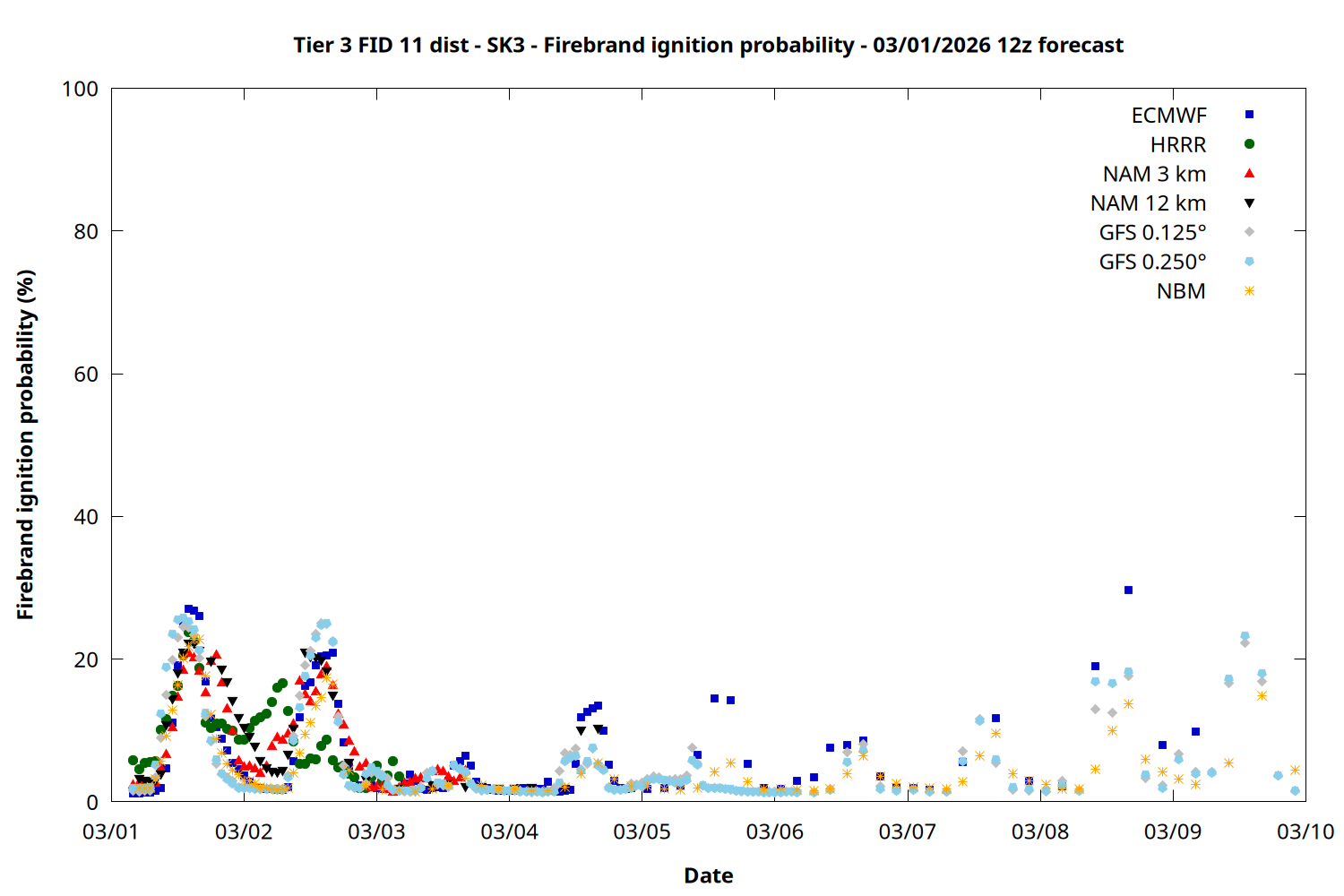 Tier 3 FID 11 dist - SK3 - Firebrand ignition probability - 03/01/2026 12z forecast

Firebrand ignition probability (%)

100
80
60
40
20
0

ECMWF
HRRR
NAM 3 km
NAM 12 km
GFS 0.125°
GFS 0.250°
NBM

03/01 03/02 03/03 03/04 03/05 03/06 03/07 03/08 03/09 03/10

Date